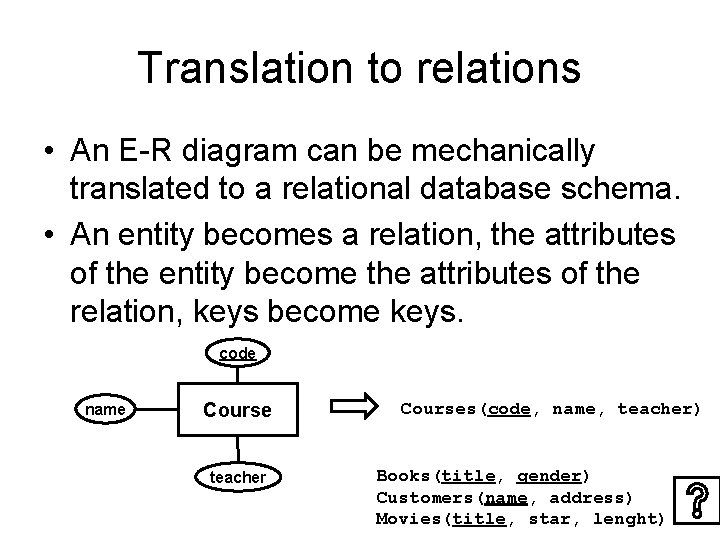 Translation to relations

• An E-R diagram can be mechanically translated to a relational database schema.

• An entity becomes a relation, the attributes of the entity become the attributes of the relation, keys become keys.

code

name

Course

teacher

Courses(code, name, teacher)

Books(title, gender)
Customers(name, address)
Movies(title, star, lenght)

?